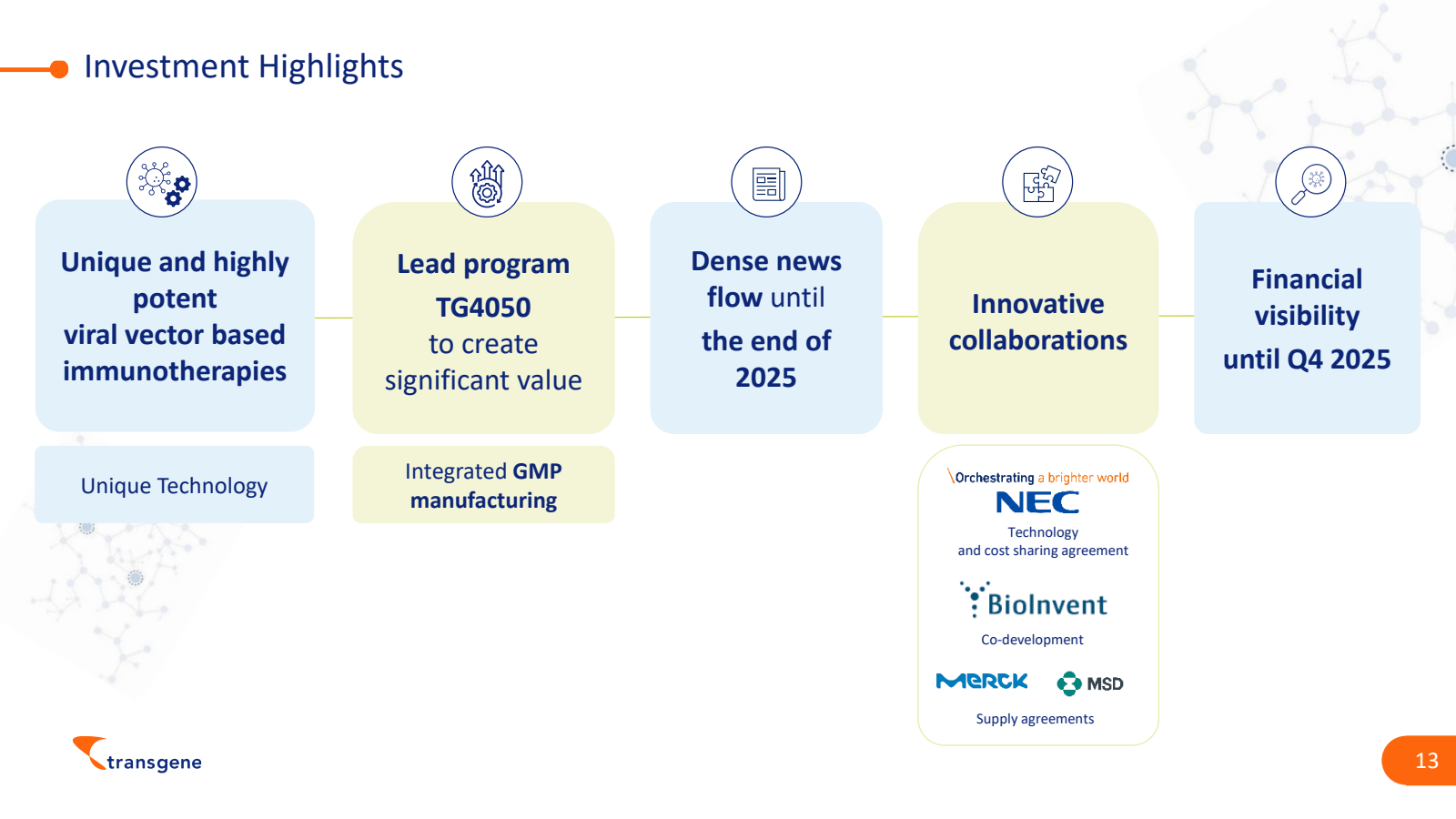 Investment Highlights

Unique and highly potent viral vector based immunotherapies

Unique Technology

Lead program TG4050 to create significant value

Integrated GMP manufacturing

Dense news flow until the end of 2025

Innovative collaborations

\Orchestrating a brighter world
NEC
Technology and cost sharing agreement

BioInvent
Co-development

MERCK MSD
Supply agreements

Financial visibility until Q4 2025

transgene

13